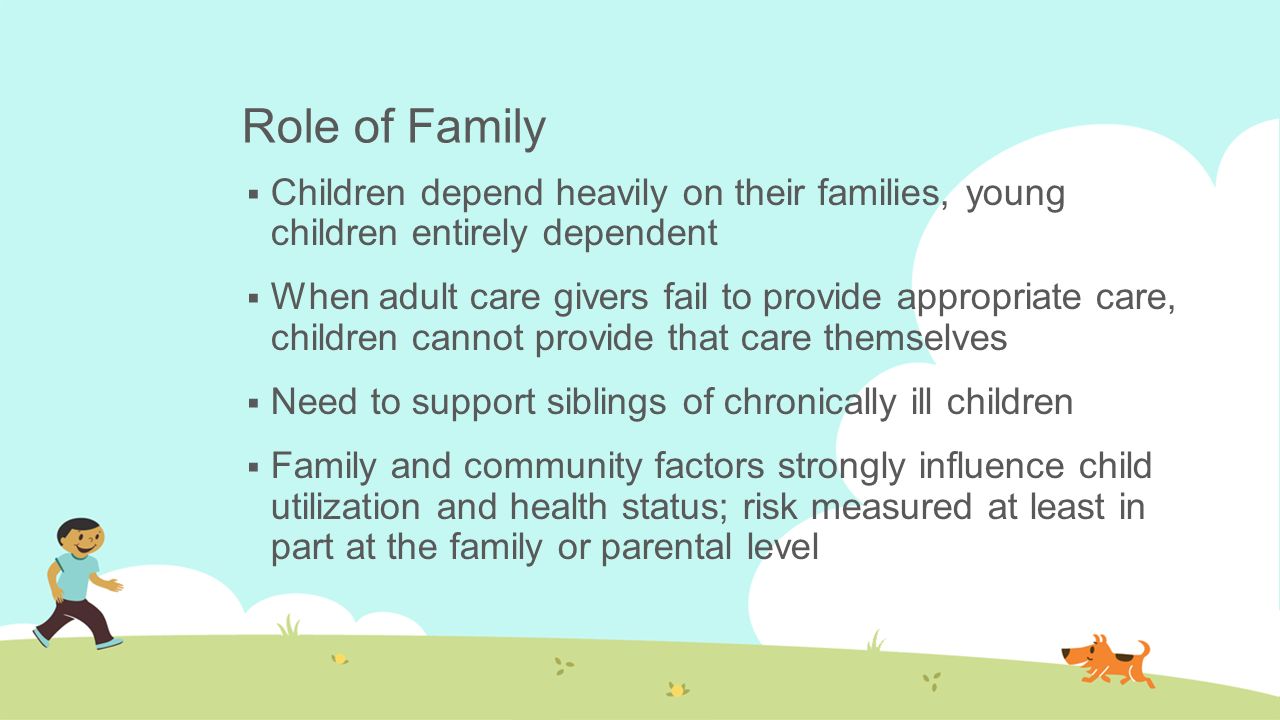 Role of Family

▪ Children depend heavily on their families, young children entirely dependent

▪ When adult care givers fail to provide appropriate care, children cannot provide that care themselves

▪ Need to support siblings of chronically ill children

▪ Family and community factors strongly influence child utilization and health status; risk measured at least in part at the family or parental level